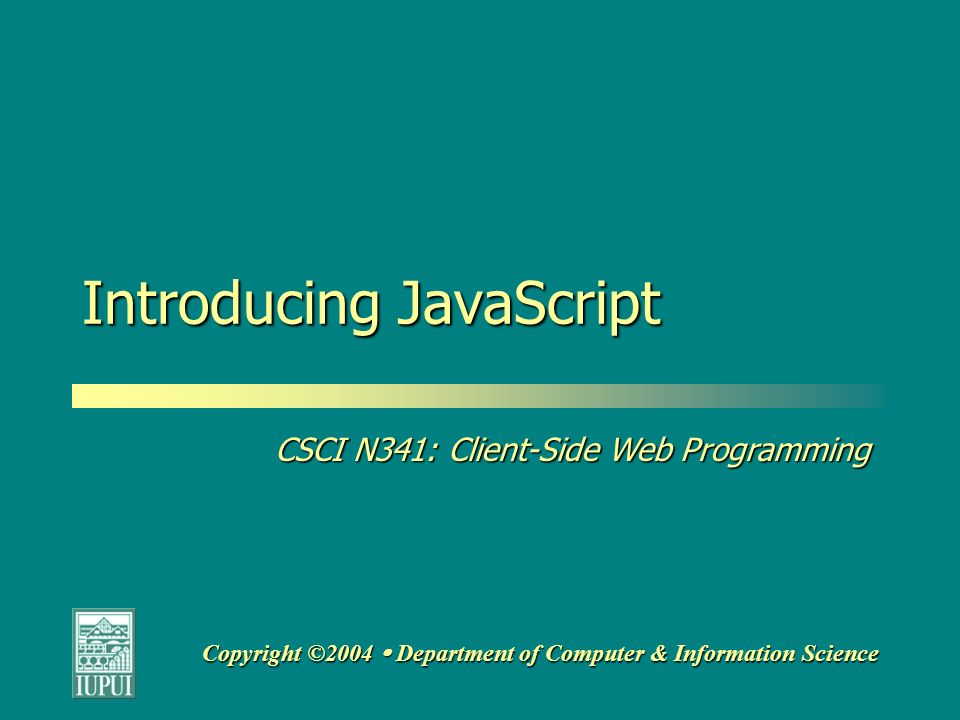 Introducing JavaScript

CSCI N341: Client-Side Web Programming

IUPUI

Copyright ©2004 • Department of Computer & Information Science